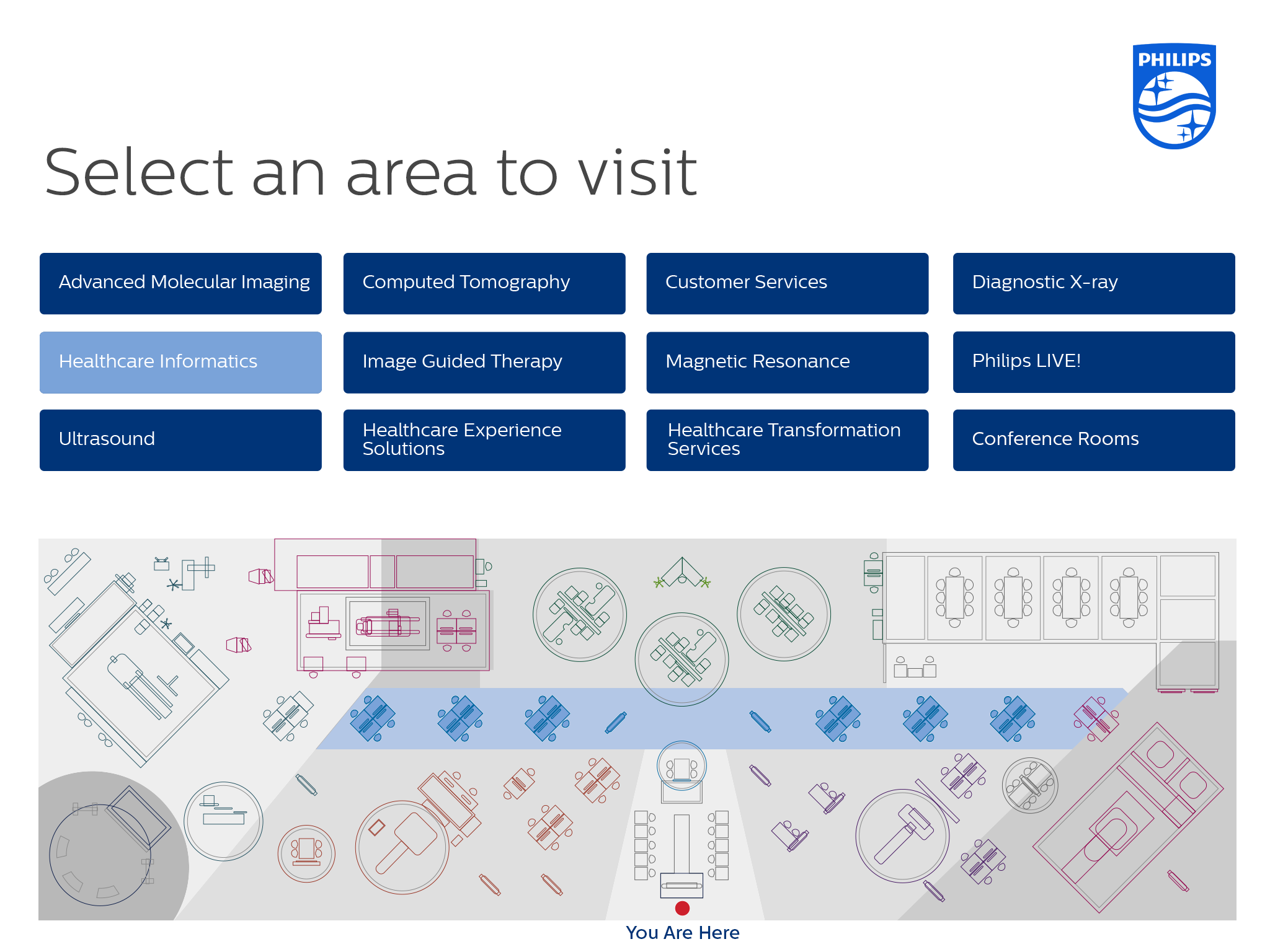 PHILIPS

Select an area to visit

Advanced Molecular Imaging

Computed Tomography

Customer Services

Diagnostic X-ray

Healthcare Informatics

Image Guided Therapy

Magnetic Resonance

Philips LIVE!

Ultrasound

Healthcare Experience Solutions

Healthcare Transformation Services

Conference Rooms

You Are Here